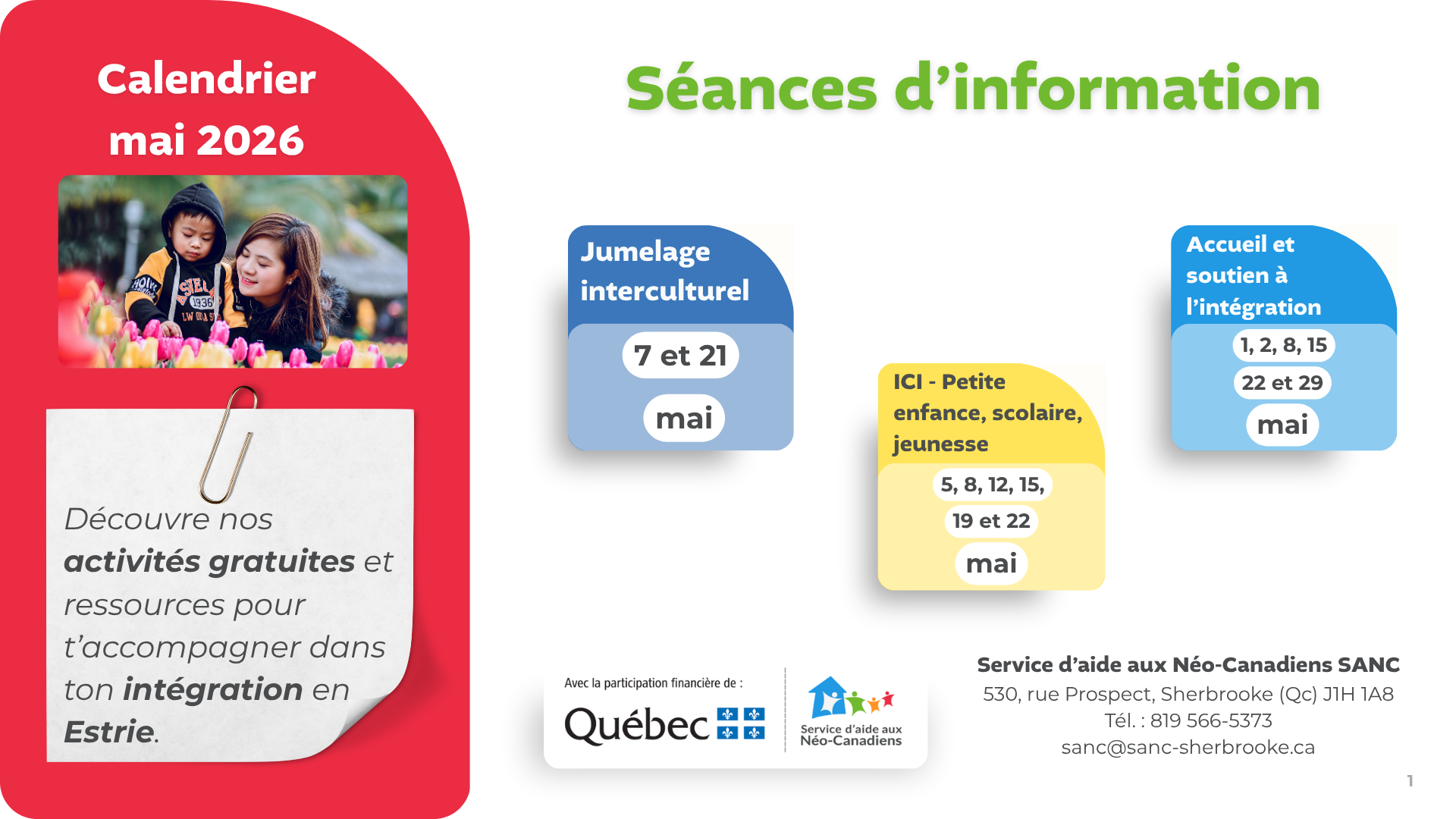 Calendrier mai 2026

Découvre nos activités gratuites et ressources pour t'accompagner dans ton intégration en Estrie.

Séances d'information

Jumelage interculturel

7 et 21

mai

ICI - Petite enfance, scolaire, jeunesse

5, 8, 12, 15,

19 et 22

mai

Accueil et soutien à l'intégration

1, 2, 8, 15

22 et 29

mai

Avec la participation financière de :

Québec

Service d'aide aux Néo-Canadiens

Service d'aide aux Néo-Canadiens SANC
530, rue Prospect, Sherbrooke (Qc) J1H 1A8
Tél. : 819 566-5373
sanc@sanc-sherbrooke.ca

1